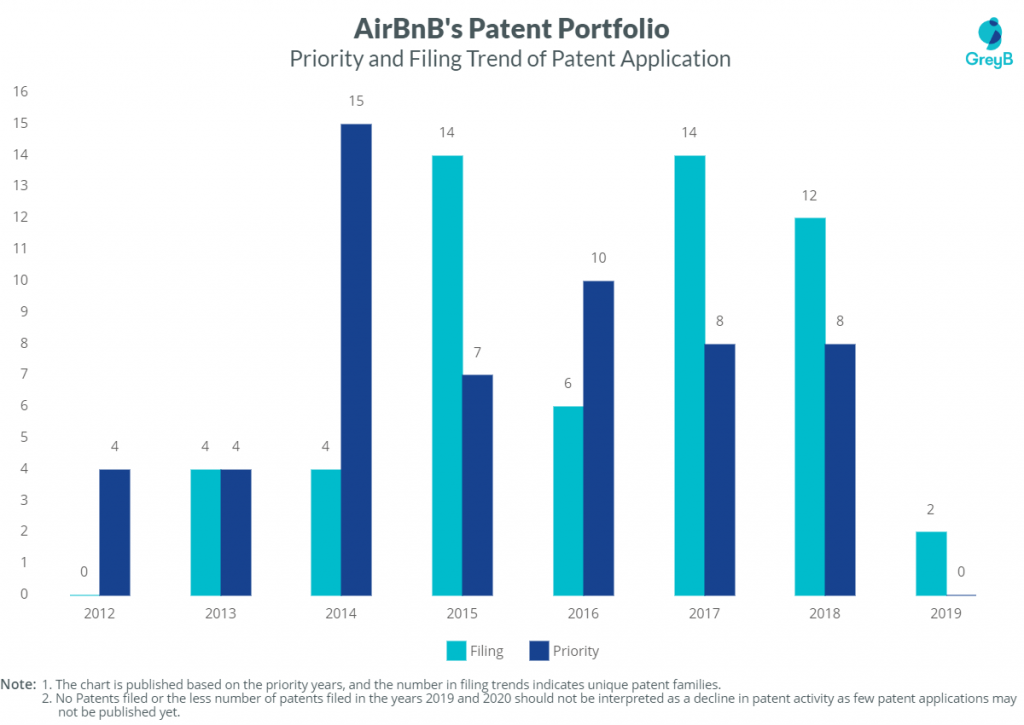 AirBnB's Patent Portfolio
Priority and Filing Trend of Patent Application

GreyB

16
15
14
13
12
11
10
9
8
7
6
5
4
3
2
1
0

0 4 4 4 4 15 14 7 6 10 14 8 12 8 2 0

2012 2013 2014 2015 2016 2017 2018 2019

Filing Priority

Note: 1. The chart is published based on the priority years, and the number in filing trends indicates unique patent families.
2. No Patents filed or the less number of patents filed in the years 2019 and 2020 should not be interpreted as a decline in patent activity as few patent applications may not be published yet.